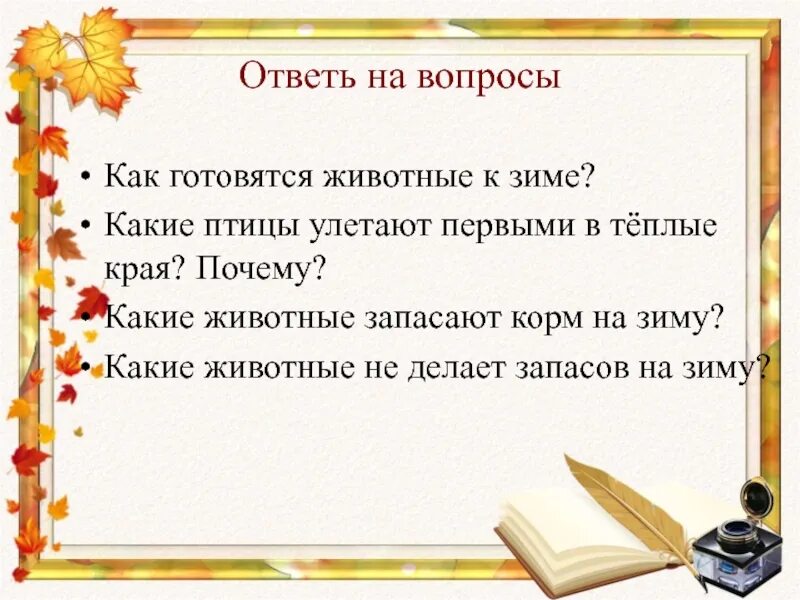 Ответь на вопросы

• Как готовятся животные к зиме?
• Какие птицы улетают первыми в тёплые края? Почему?
• Какие животные запасают корм на зиму?
• Какие животные не делает запасов на зиму?